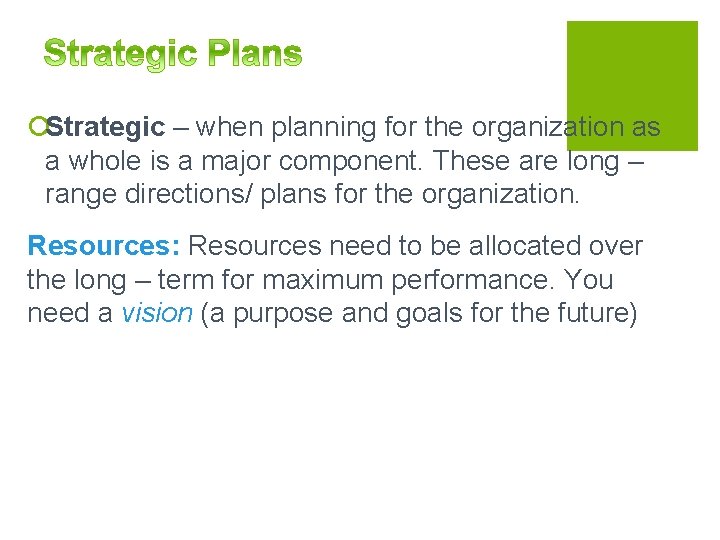 Strategic Plans

Strategic – when planning for the organization as a whole is a major component. These are long – range directions/ plans for the organization.

Resources: Resources need to be allocated over the long – term for maximum performance. You need a vision (a purpose and goals for the future)